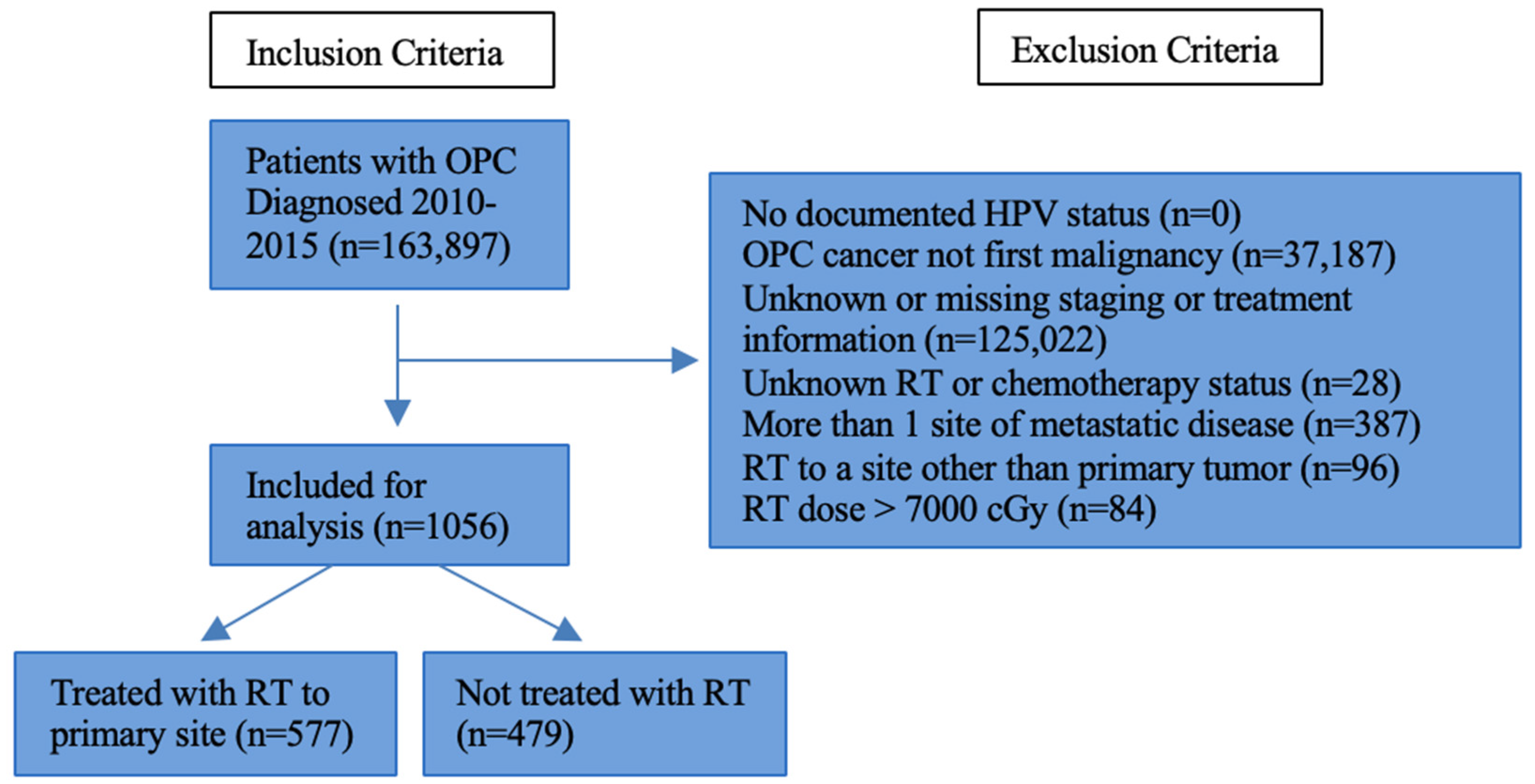 Inclusion Criteria

Exclusion Criteria

Patients with OPC Diagnosed 2010-2015 (n=163,897)

No documented HPV status (n=0)
OPC cancer not first malignancy (n=37,187)
Unknown or missing staging or treatment information (n=125,022)
Unknown RT or chemotherapy status (n=28)
More than 1 site of metastatic disease (n=387)
RT to a site other than primary tumor (n=96)
RT dose > 7000 cGy (n=84)

Included for analysis (n=1056)

Treated with RT to primary site (n=577)

Not treated with RT (n=479)